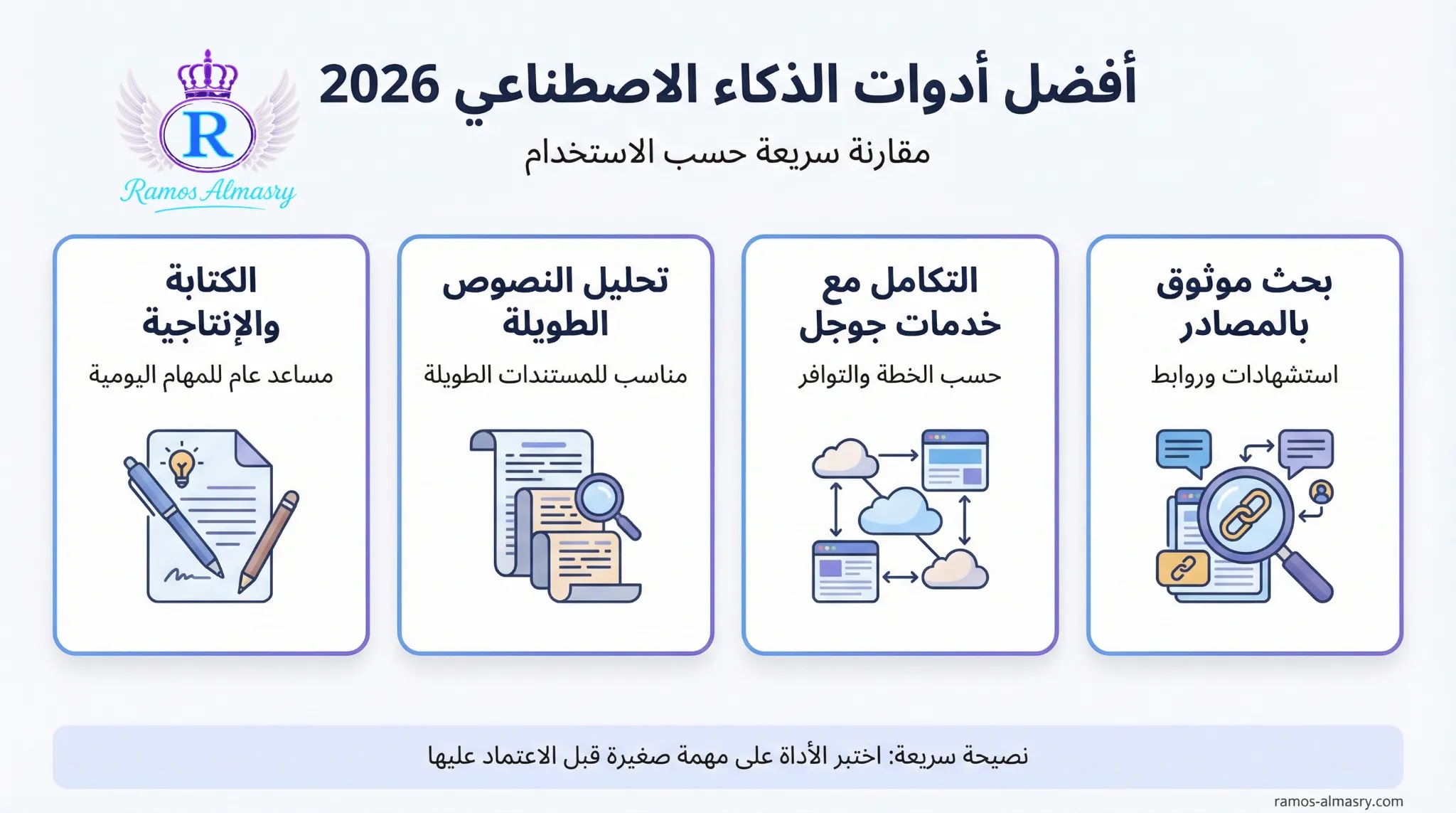 أفضل أدوات الذكاء الاصطناعي 2026
مقارنة سريعة حسب الاستخدام

R
Ramos Almasry

بحث موثوق بالمصادر
استشهادات وروابط

التكامل مع خدمات جوجل
حسب الخطة والتوافر

تحليل النصوص الطويلة
مناسب للمستندات الطويلة

الكتابة والإنتاجية
مساعد عام للمهام اليومية

نصيحة سريعة: اختبر الأداة على مهمة صغيرة قبل الاعتماد عليها

ramos-almasry.com